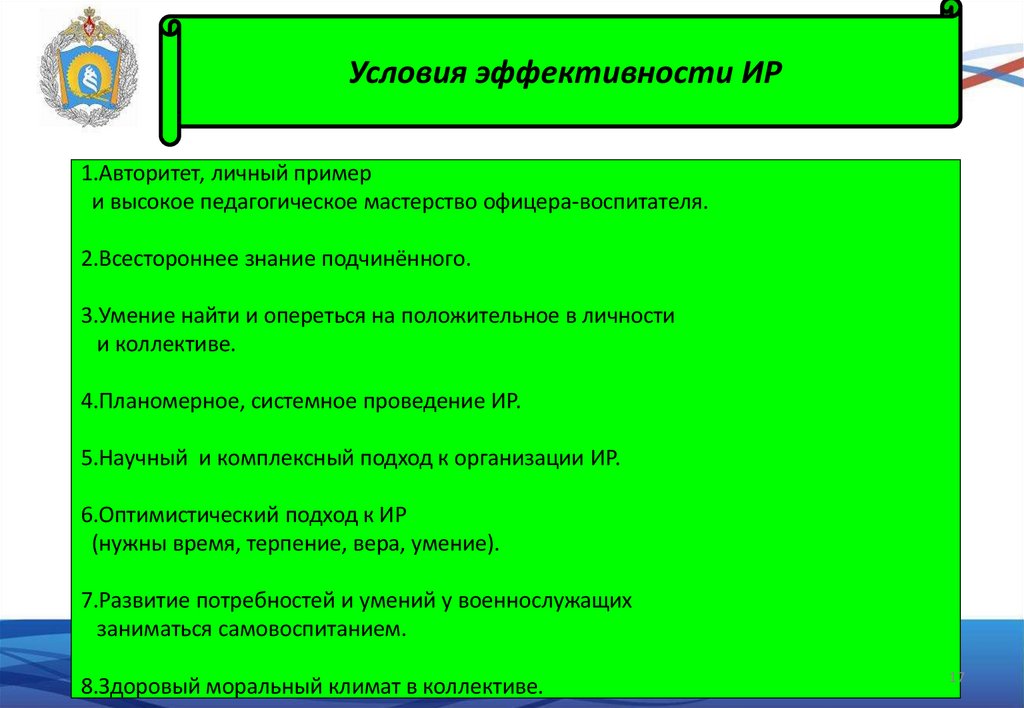 Условия эффективности ИР

1.Авторитет, личный пример и высокое педагогическое мастерство офицера-воспитателя.

2.Всестороннее знание подчинённого.

3.Умение найти и опереться на положительное в личности и коллективе.

4.Планомерное, системное проведение ИР.

5.Научный и комплексный подход к организации ИР.

6.Оптимистический подход к ИР (нужны время, терпение, вера, умение).

7.Развитие потребностей и умений у военнослужащих заниматься самовоспитанием.

8.Здоровый моральный климат в коллективе.

17